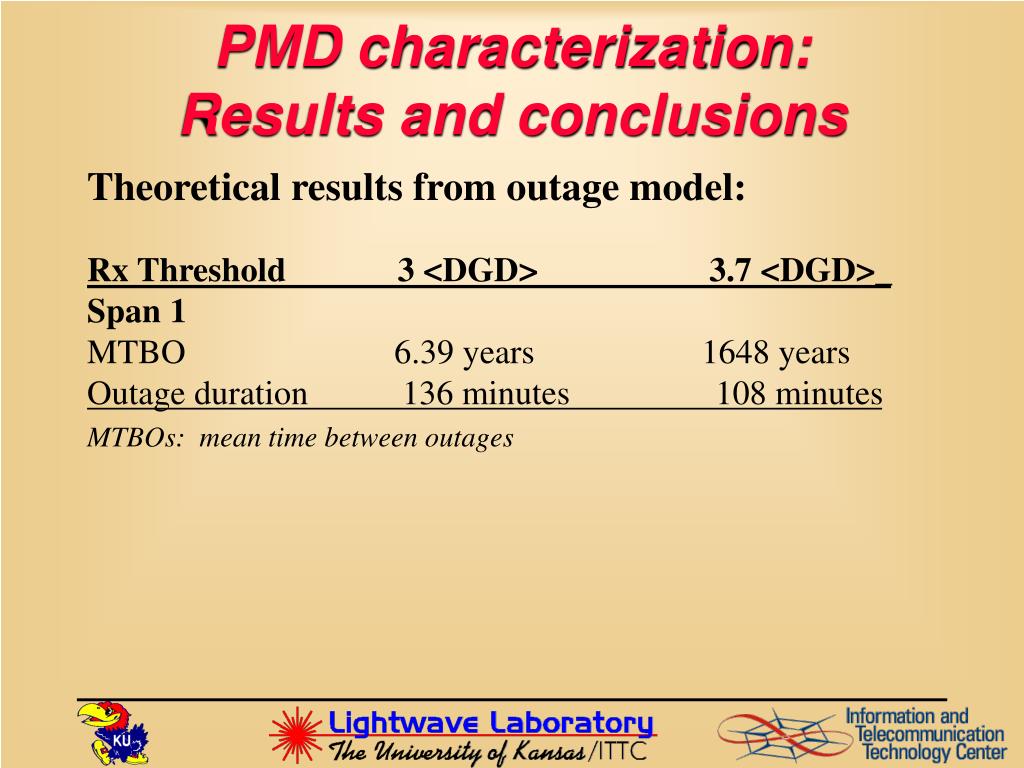 PMD characterization:
Results and conclusions

Theoretical results from outage model:

| Rx Threshold | 3 <DGD> | 3.7 <DGD> |
|---|---|---|
| Span 1 | | |
| MTBO | 6.39 years | 1648 years |
| Outage duration | 136 minutes | 108 minutes |

MTBOs: mean time between outages

KU

Lightwave Laboratory
The University of Kansas/ITTC

Information and Telecommunication Technology Center